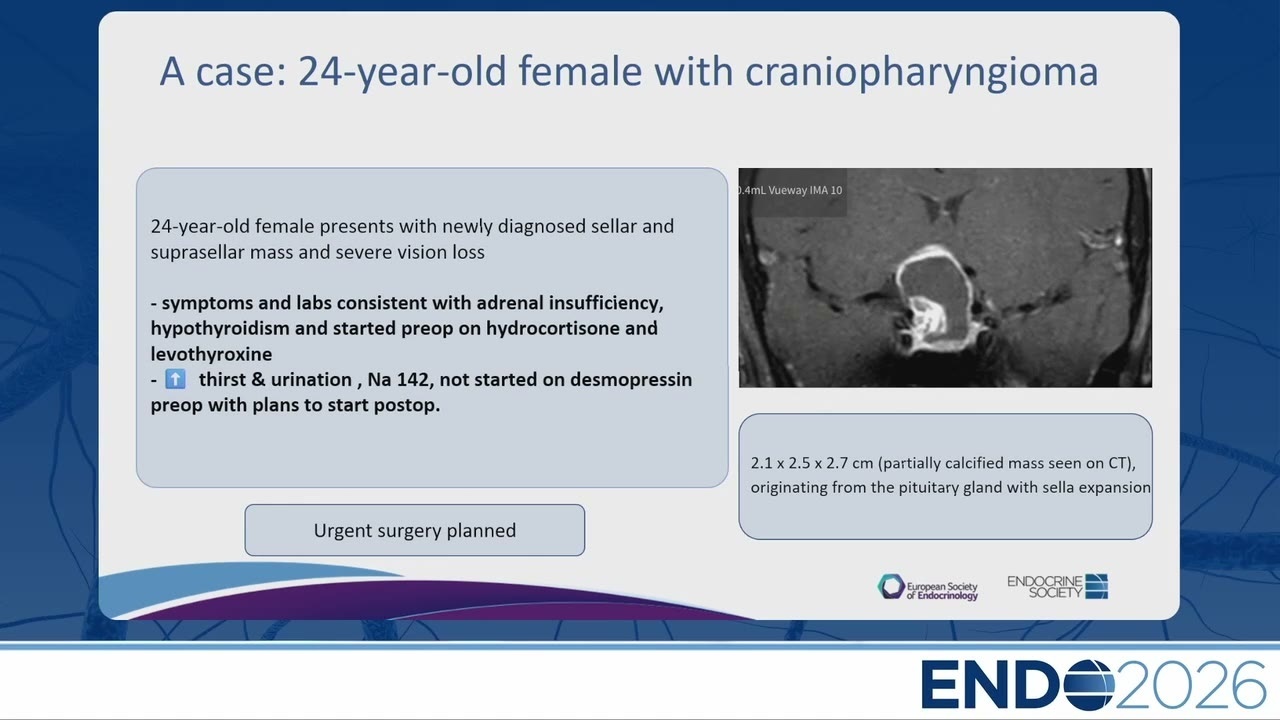 A case: 24-year-old female with craniopharyngioma

24-year-old female presents with newly diagnosed sellar and suprasellar mass and severe vision loss

- symptoms and labs consistent with adrenal insufficiency, hypothyroidism and started preop on hydrocortisone and levothyroxine
- ⬆️ thirst & urination , Na 142, not started on desmopressin preop with plans to start postop.

Urgent surgery planned

0.4mL Vueway IMA 10

2.1 x 2.5 x 2.7 cm (partially calcified mass seen on CT), originating from the pituitary gland with sella expansion

European Society of Endocrinology

ENDOCRINE SOCIETY

ENDO2026